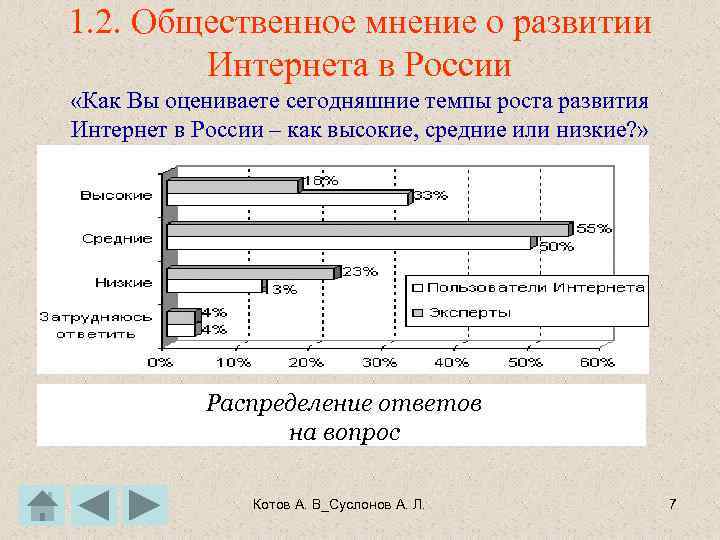 1.2. Общественное мнение о развитии Интернета в России

«Как Вы оцениваете сегодняшние темпы роста развития Интернет в России – как высокие, средние или низкие?»

Высокие
18%
33%
Средние
55%
50%
Низкие
23%
3%
Затрудняюсь ответить
4%
4%

Пользователи Интернета
Эксперты

0%
10%
20%
30%
40%
50%
60%

Распределение ответов на вопрос

Котов А. В_Суслонов А. Л.

7